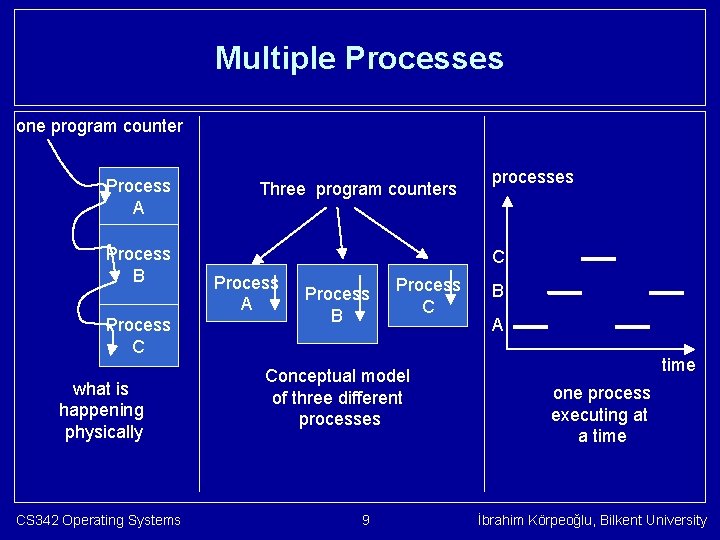 Multiple Processes

one program counter

Process A

Process B

Process C

what is happening physically

Three program counters

Process A

Process B

Process C

Conceptual model of three different processes

processes

C

B

A

time

one process executing at a time

CS342 Operating Systems

9

İbrahim Körpeoğlu, Bilkent University